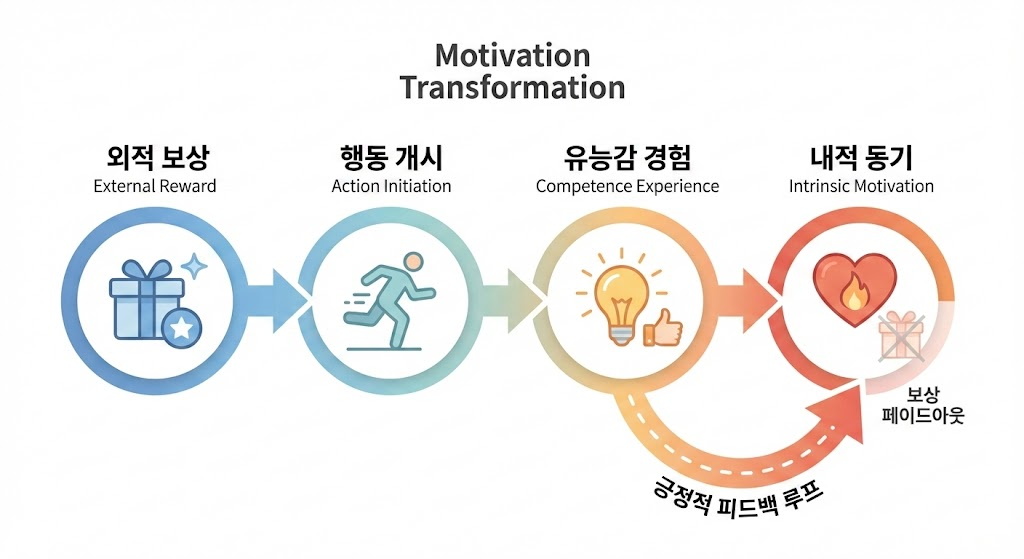 Motivation Transformation

외적 보상
External Reward

행동 개시
Action Initiation

유능감 경험
Competence Experience

내적 동기
Intrinsic Motivation

보상 페이드아웃

긍정적 피드백 루프